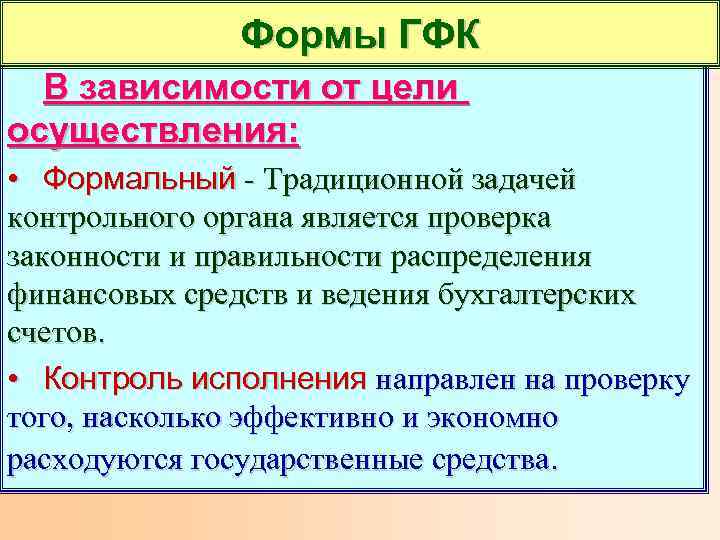 Формы ГФК

В зависимости от цели осуществления:

• Формальный - Традиционной задачей контрольного органа является проверка законности и правильности распределения финансовых средств и ведения бухгалтерских счетов.

• Контроль исполнения направлен на проверку того, насколько эффективно и экономно расходуются государственные средства.